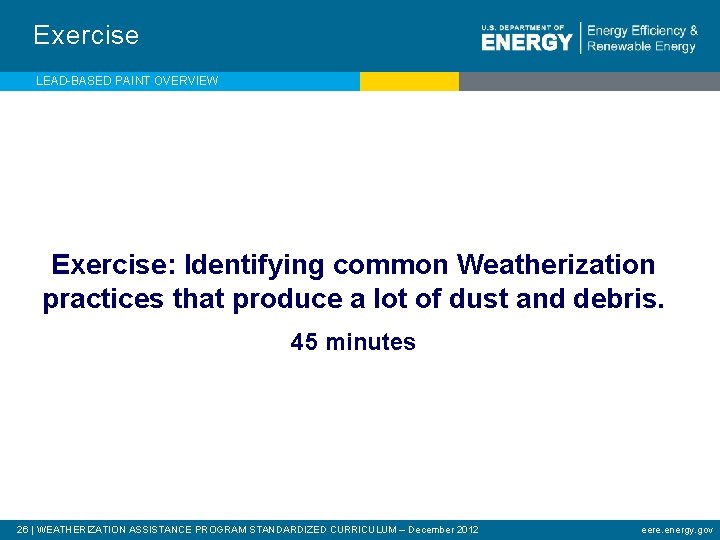 Exercise

U.S. DEPARTMENT OF ENERGY | Energy Efficiency & Renewable Energy

LEAD-BASED PAINT OVERVIEW

Exercise: Identifying common Weatherization practices that produce a lot of dust and debris.

45 minutes

26 | WEATHERIZATION ASSISTANCE PROGRAM STANDARDIZED CURRICULUM – December 2012

eere.energy.gov